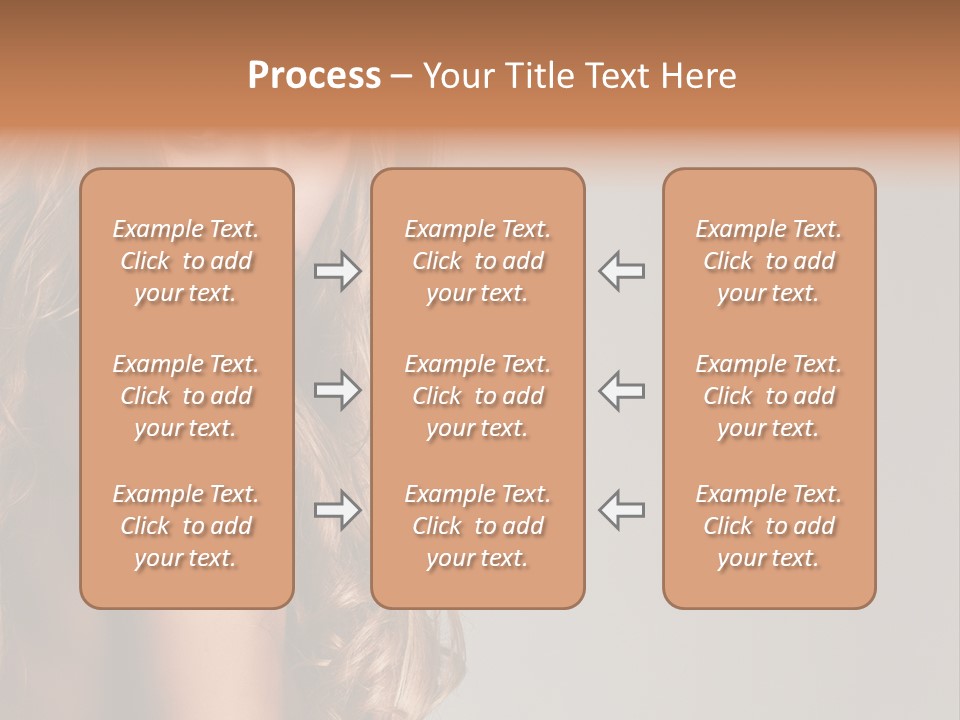 Process – Your Title Text Here

Example Text. Click to add your text.

Example Text. Click to add your text.

Example Text. Click to add your text.

Example Text. Click to add your text.

Example Text. Click to add your text.

Example Text. Click to add your text.

Example Text. Click to add your text.

Example Text. Click to add your text.

Example Text. Click to add your text.